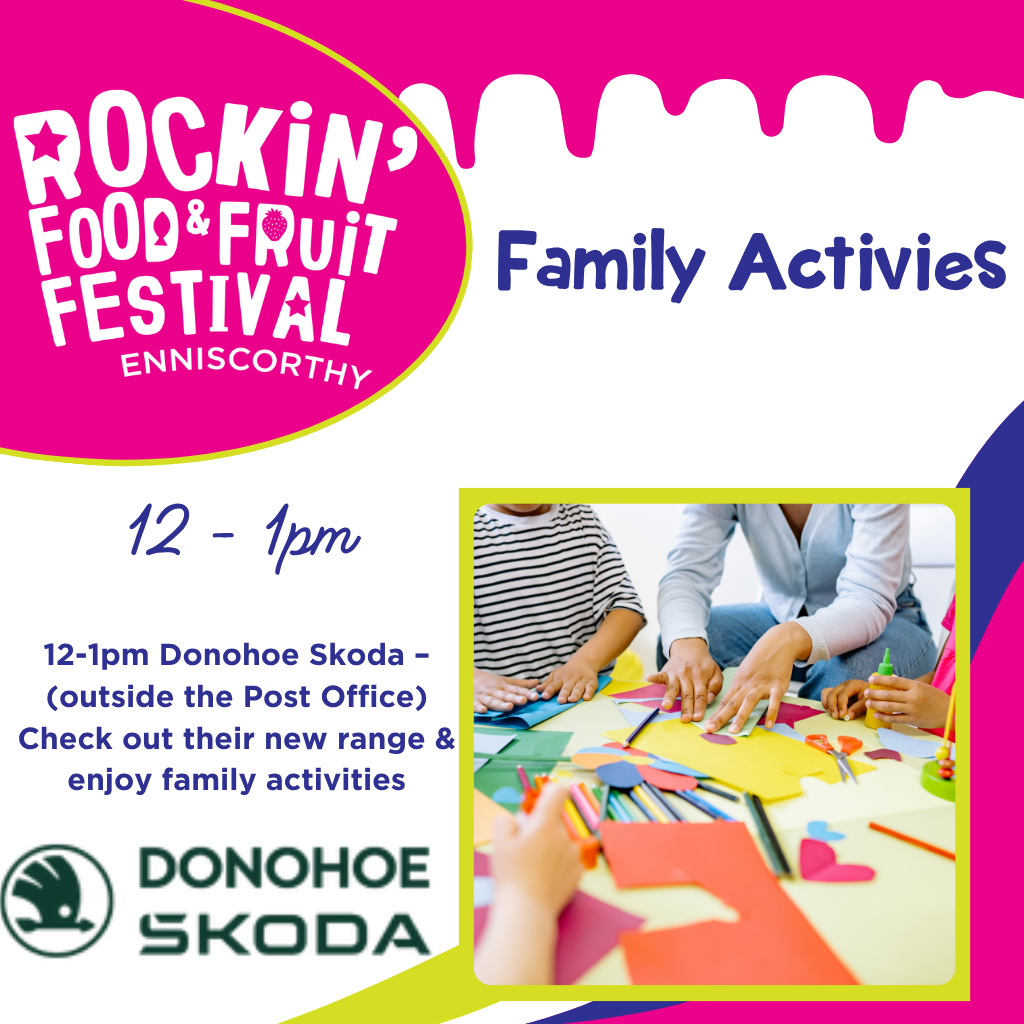 ROCKIN' FOOD & FRUIT FESTIVAL
ENNISCORTHY

Family Activies

12 - 1pm

12-1pm Donohoe Skoda – (outside the Post Office) Check out their new range & enjoy family activities

DONOHOE SKODA